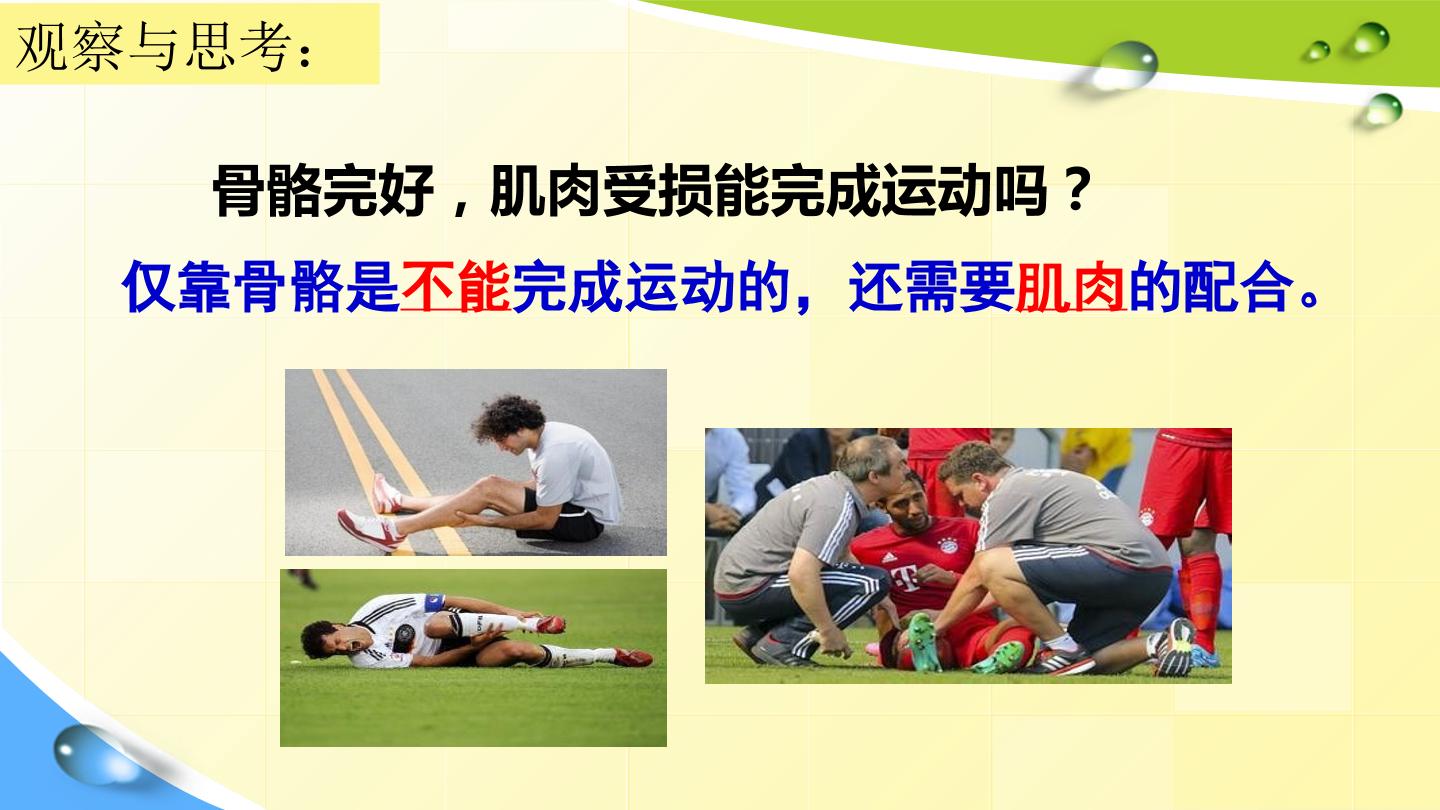 观察与思考：

骨骼完好，肌肉受损能完成运动吗？

仅靠骨骼是不能完成运动的，还需要肌肉的配合。